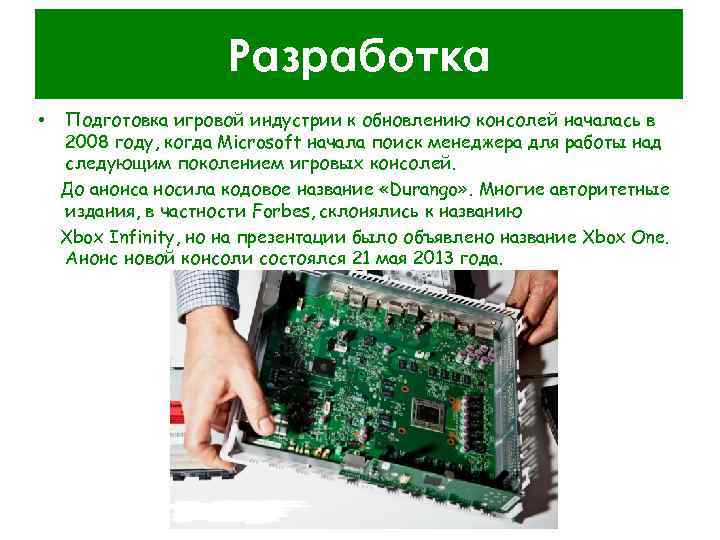 Разработка

• Подготовка игровой индустрии к обновлению консолей началась в 2008 году, когда Microsoft начала поиск менеджера для работы над следующим поколением игровых консолей.

До анонса носила кодовое название «Durango». Многие авторитетные издания, в частности Forbes, склонялись к названию

Xbox Infinity, но на презентации было объявлено название Xbox One. Анонс новой консоли состоялся 21 мая 2013 года.